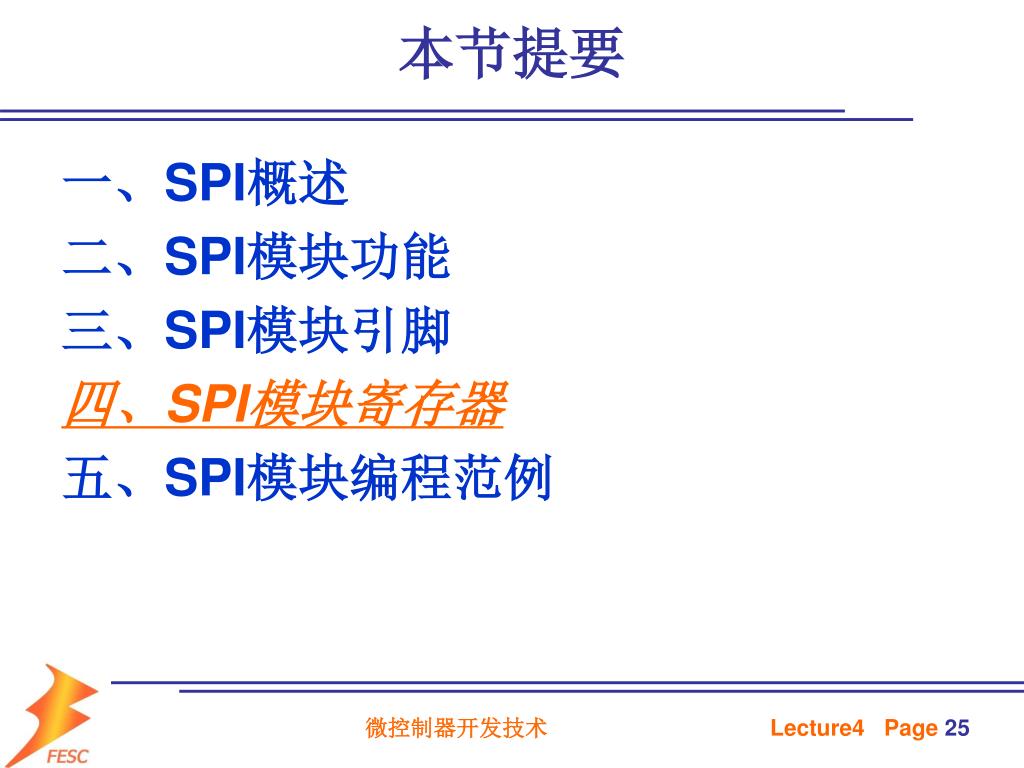 本节提要

一、SPI概述
二、SPI模块功能
三、SPI模块引脚
四、SPI模块寄存器
五、SPI模块编程范例

FESC

微控制器开发技术

Lecture4 Page 25